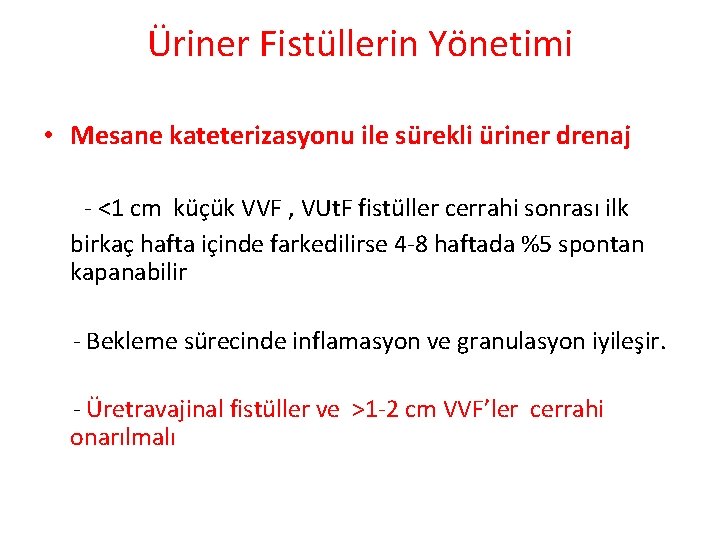 Üriner Fistüllerin Yönetimi

• Mesane kateterizasyonu ile sürekli üriner drenaj

- <1 cm küçük VVF , VUtF fistüller cerrahi sonrası ilk birkaç hafta içinde farkedilirse 4-8 haftada %5 spontan kapanabilir

- Bekleme sürecinde inflamasyon ve granulasyon iyileşir.

- Üretravajinal fistüller ve >1-2 cm VVF'ler cerrahi onarılmalı